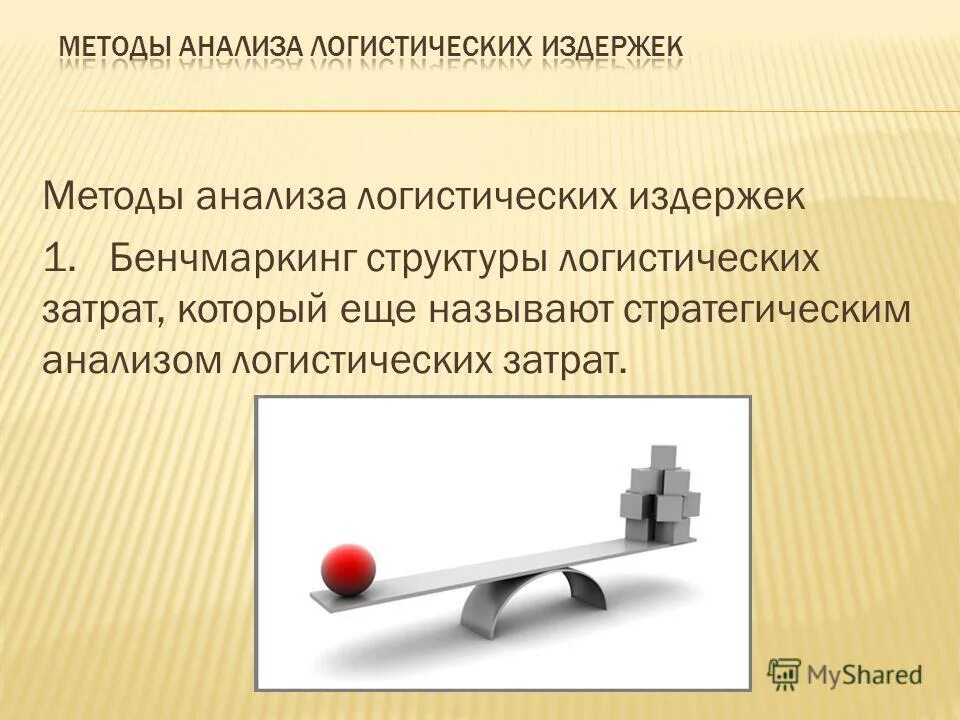 МЕТОДЫ АНАЛИЗА ЛОГИСТИЧЕСКИХ ИЗДЕРЖЕК

Методы анализа логистических издержек

1. Бенчмаркинг структуры логистических затрат, который еще называют стратегическим анализом логистических затрат.

MyShared